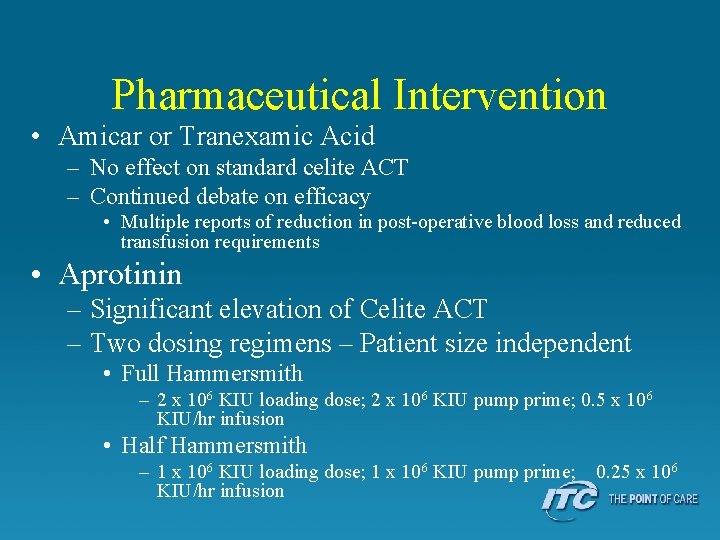 Pharmaceutical Intervention

• Amicar or Tranexamic Acid
  – No effect on standard celite ACT
  – Continued debate on efficacy
    • Multiple reports of reduction in post-operative blood loss and reduced transfusion requirements

• Aprotinin
  – Significant elevation of Celite ACT
  – Two dosing regimens – Patient size independent
    • Full Hammersmith
      – 2 x $10^6$ KIU loading dose; 2 x $10^6$ KIU pump prime; 0.5 x $10^6$ KIU/hr infusion
    • Half Hammersmith
      – 1 x $10^6$ KIU loading dose; 1 x $10^6$ KIU pump prime; 0.25 x $10^6$ KIU/hr infusion

ITC THE POINT OF CARE